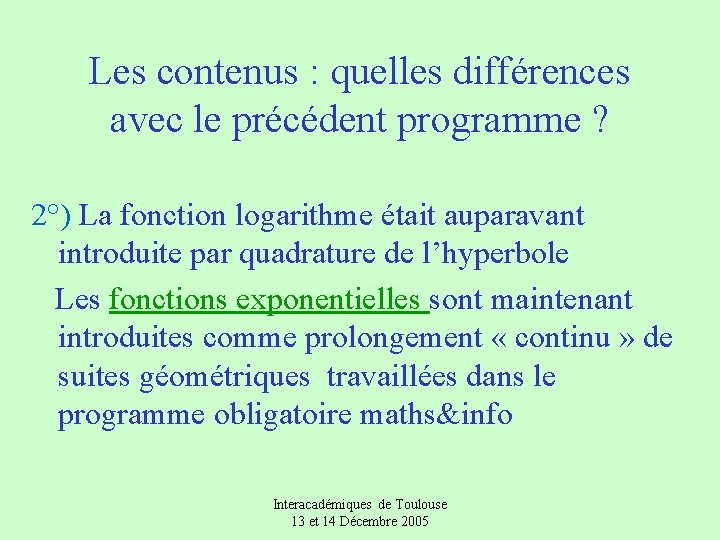 Les contenus : quelles différences avec le précédent programme ?

2°) La fonction logarithme était auparavant introduite par quadrature de l'hyperbole

Les fonctions exponentielles sont maintenant introduites comme prolongement « continu » de suites géométriques travaillées dans le programme obligatoire maths&info

Interacadémiques de Toulouse
13 et 14 Décembre 2005